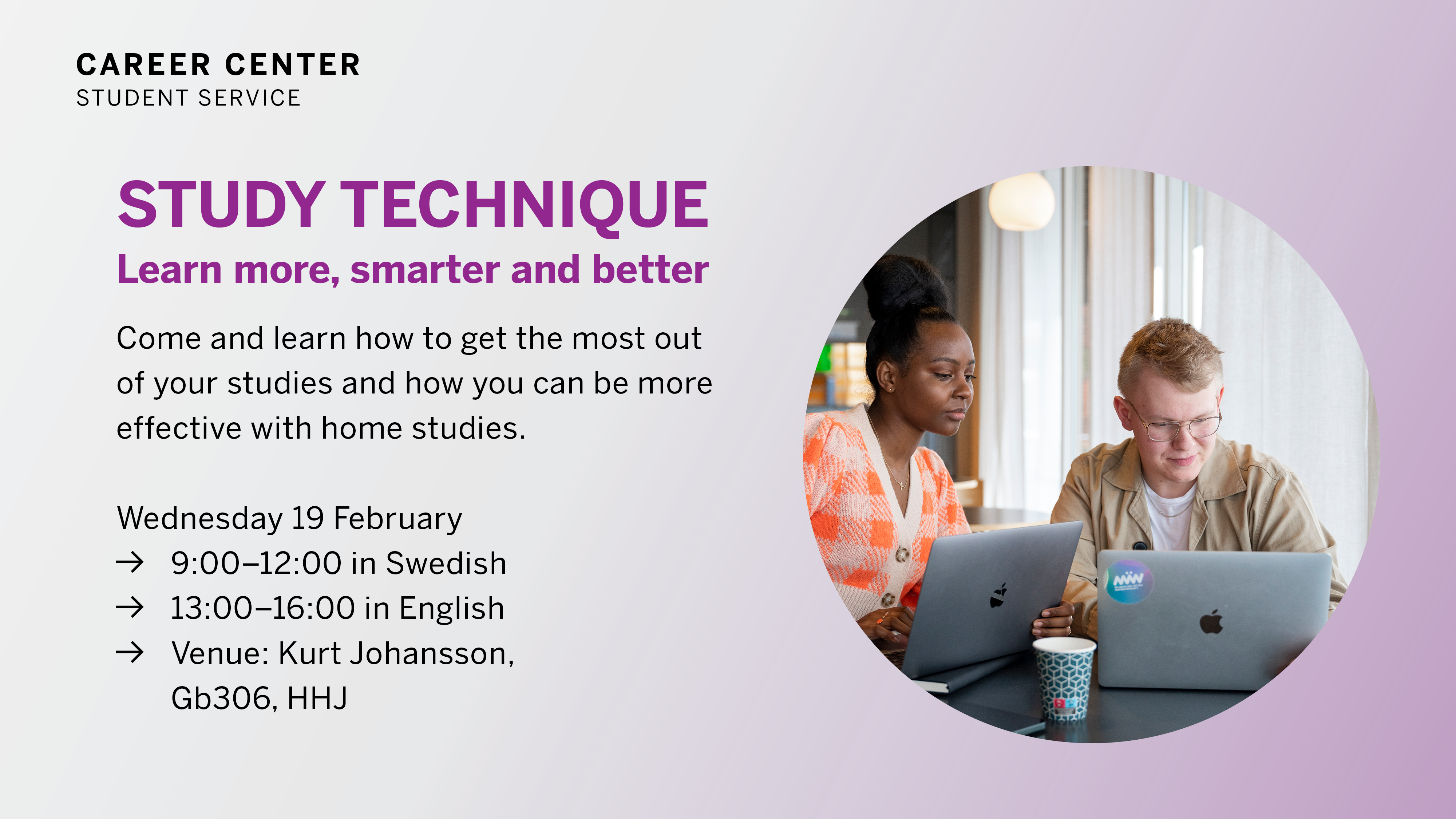 CAREER CENTER
STUDENT SERVICE

STUDY TECHNIQUE
Learn more, smarter and better

Come and learn how to get the most out of your studies and how you can be more effective with home studies.

Wednesday 19 February
→ 9:00–12:00 in Swedish
→ 13:00–16:00 in English
→ Venue: Kurt Johansson, Gb306, HHJ